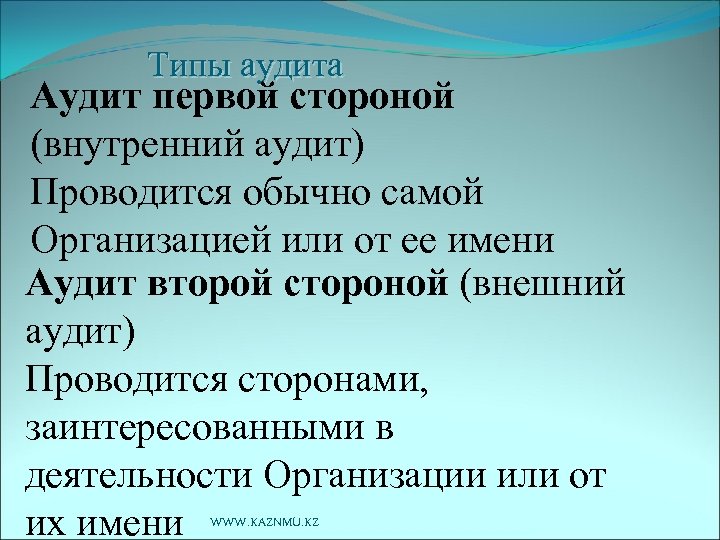 Типы аудита

Аудит первой стороной (внутренний аудит) Проводится обычно самой Организацией или от ее имени

Аудит второй стороной (внешний аудит) Проводится сторонами, заинтересованными в деятельности Организации или от их имени

WWW.KAZNMU.KZ